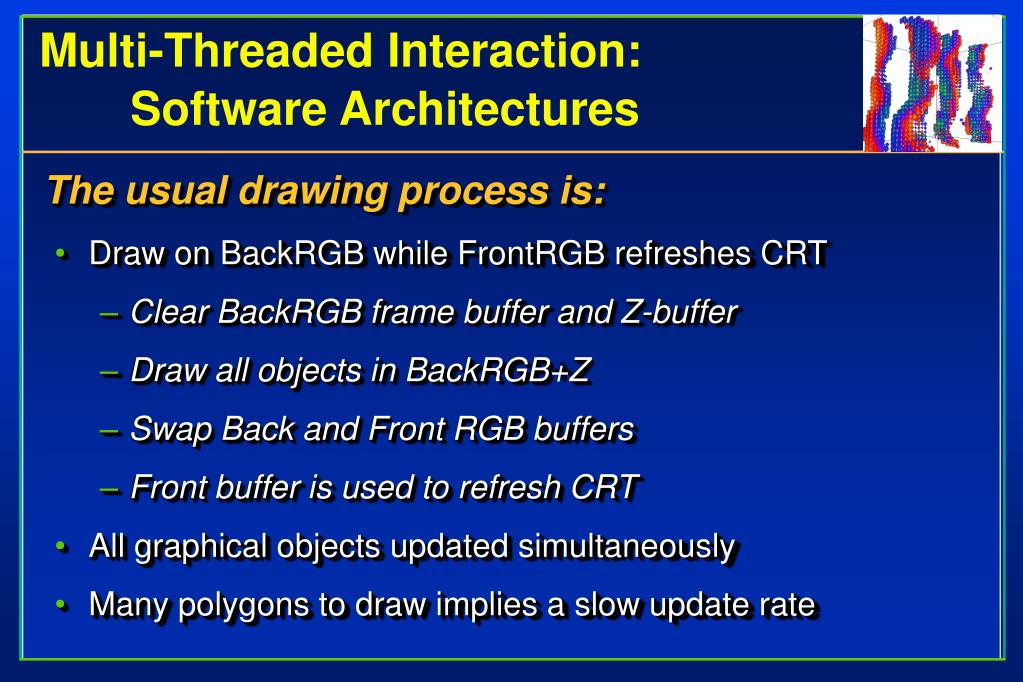 Multi-Threaded Interaction:
Software Architectures

The usual drawing process is:

• Draw on BackRGB while FrontRGB refreshes CRT
– Clear BackRGB frame buffer and Z-buffer
– Draw all objects in BackRGB+Z
– Swap Back and Front RGB buffers
– Front buffer is used to refresh CRT
• All graphical objects updated simultaneously
• Many polygons to draw implies a slow update rate